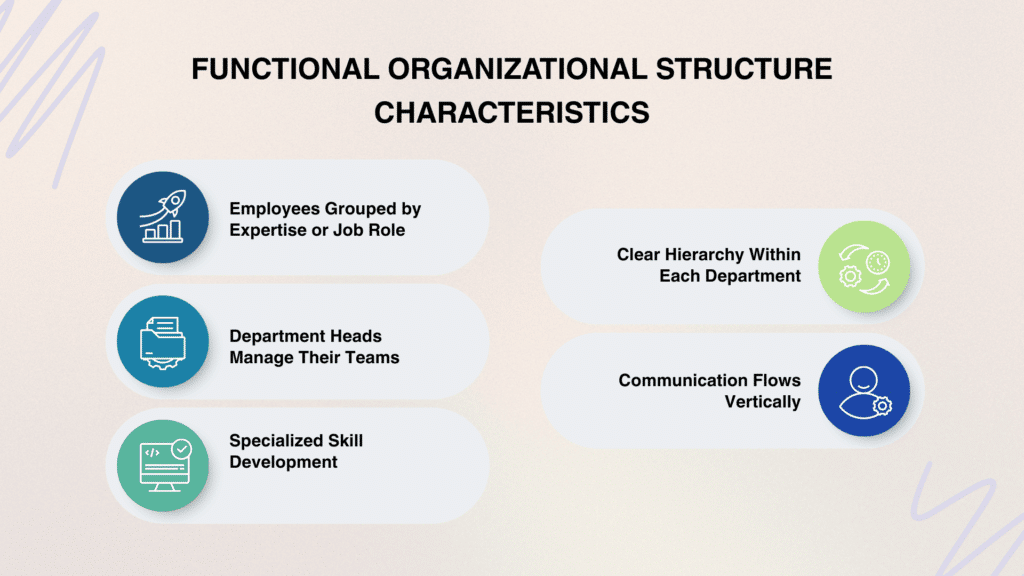 FUNCTIONAL ORGANIZATIONAL STRUCTURE CHARACTERISTICS

Employees Grouped by Expertise or Job Role

Department Heads Manage Their Teams

Specialized Skill Development

Clear Hierarchy Within Each Department

Communication Flows Vertically